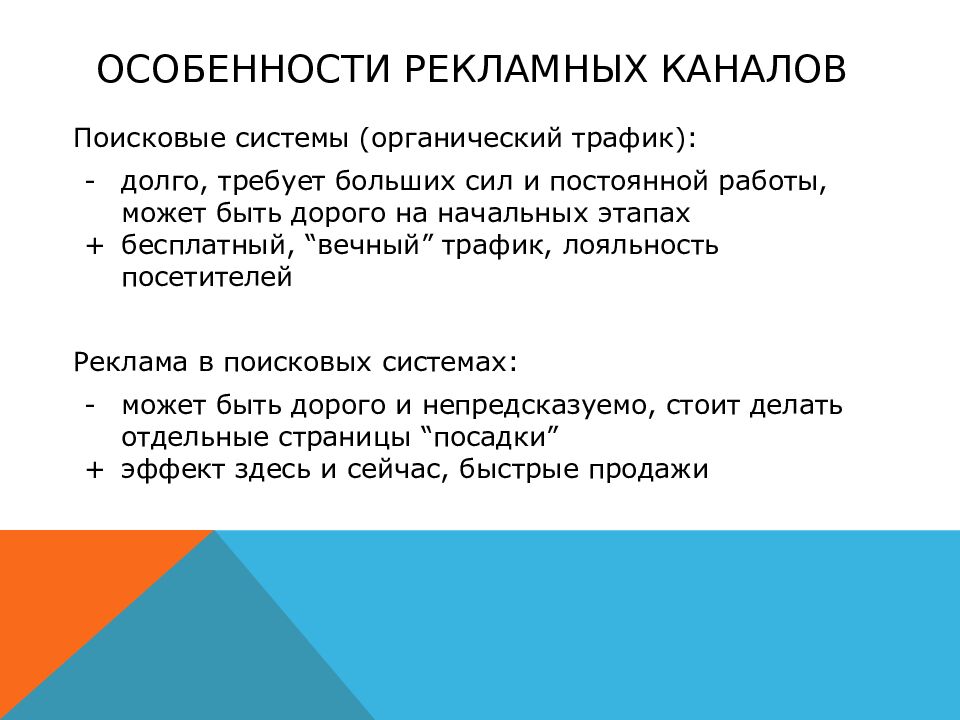 ОСОБЕННОСТИ РЕКЛАМНЫХ КАНАЛОВ

Поисковые системы (органический трафик):

- долго, требует больших сил и постоянной работы, может быть дорого на начальных этапах
+ бесплатный, “вечный” трафик, лояльность посетителей

Реклама в поисковых системах:

- может быть дорого и непредсказуемо, стоит делать отдельные страницы “посадки”
+ эффект здесь и сейчас, быстрые продажи